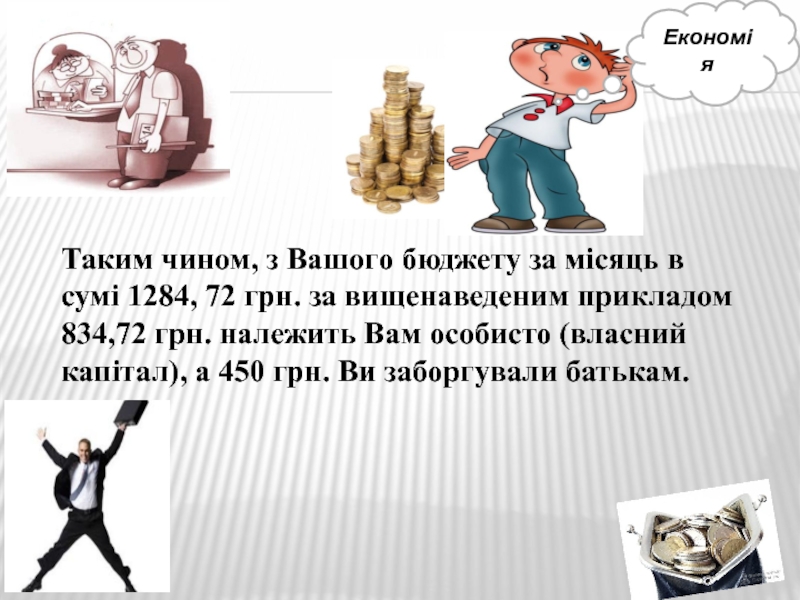 Економія

Таким чином, з Вашого бюджету за місяць в сумі 1284, 72 грн. за вищенаведеним прикладом 834,72 грн. належить Вам особисто (власний капітал), а 450 грн. Ви заборгували батькам.